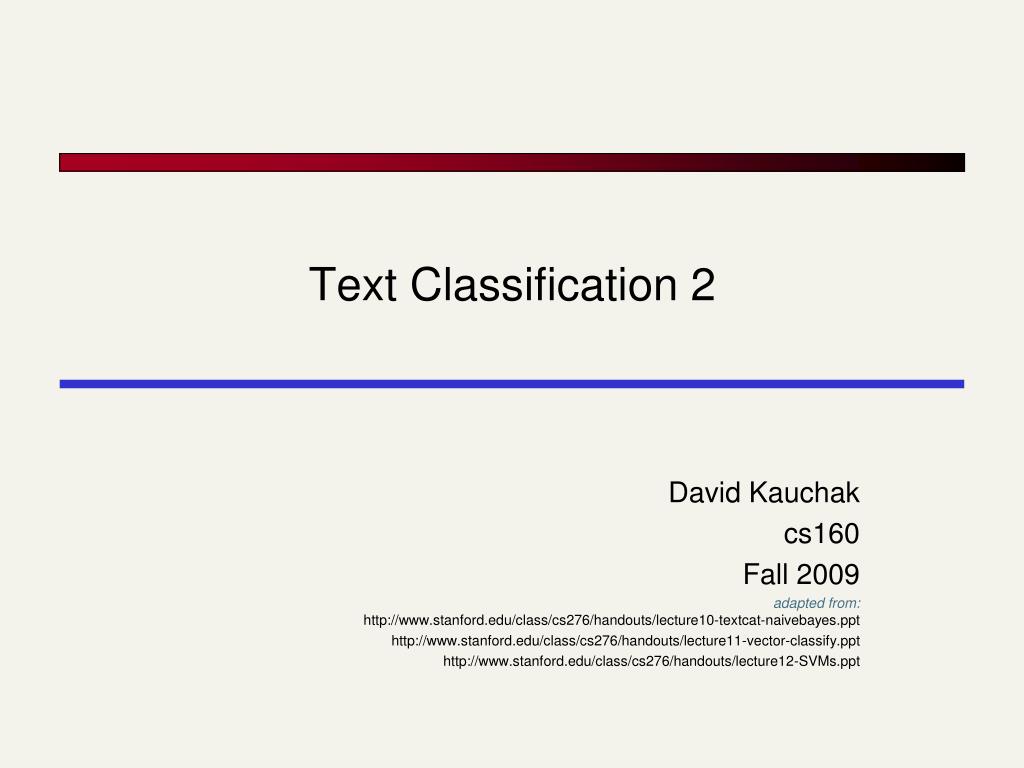 Text Classification 2

David Kauchak
cs160
Fall 2009
adapted from:
http://www.stanford.edu/class/cs276/handouts/lecture10-textcat-naivebayes.ppt
http://www.stanford.edu/class/cs276/handouts/lecture11-vector-classify.ppt
http://www.stanford.edu/class/cs276/handouts/lecture12-SVMs.ppt